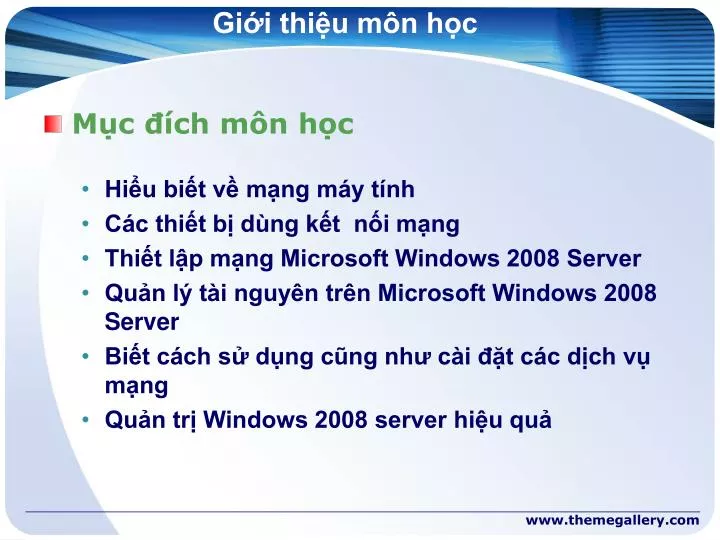 Giới thiệu môn học

Mục đích môn học

• Hiểu biết về mạng máy tính
• Các thiết bị dùng kết  nối mạng
• Thiết lập mạng Microsoft Windows 2008 Server
• Quản lý tài nguyên trên Microsoft Windows 2008 Server
• Biết cách sử dụng cũng như cài đặt các dịch vụ mạng
• Quản trị Windows 2008 server hiệu quả

www.themegallery.com